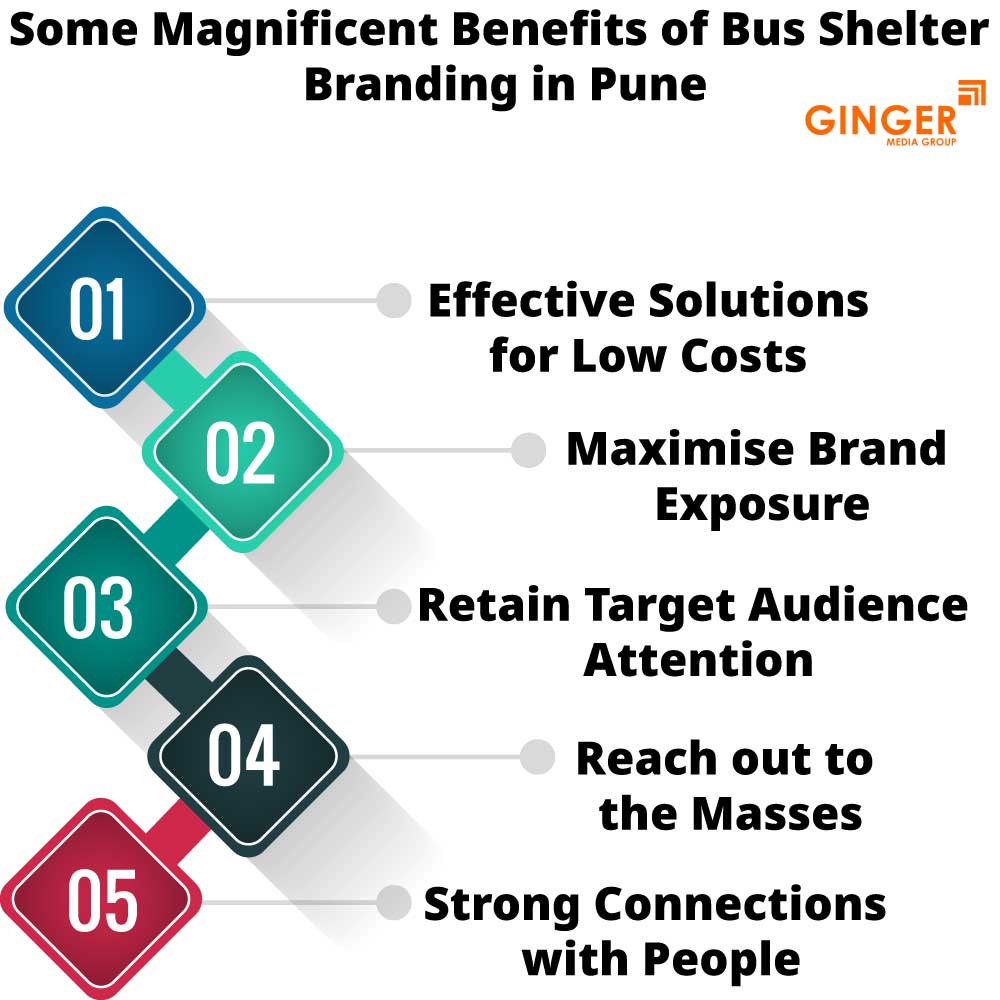 Some Magnificent Benefits of Bus Shelter Branding in Pune

GINGER
MEDIA GROUP

01
Effective Solutions for Low Costs

02
Maximise Brand Exposure

03
Retain Target Audience Attention

04
Reach out to the Masses

05
Strong Connections with People